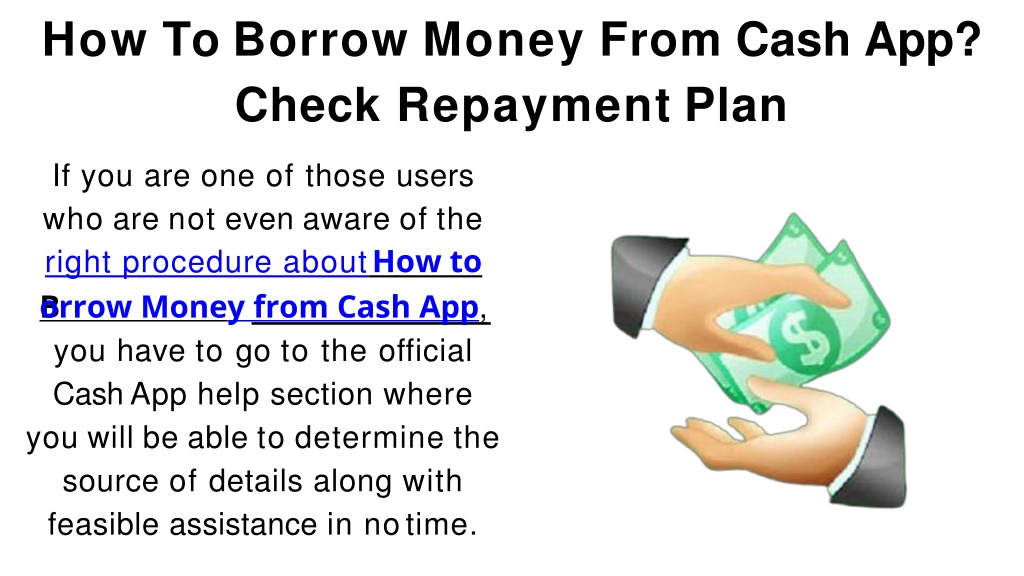 How To Borrow Money From Cash App? Check Repayment Plan

If you are one of those users who are not even aware of the right procedure about How to Borrow Money from Cash App, you have to go to the official Cash App help section where you will be able to determine the source of details along with feasible assistance in no time.